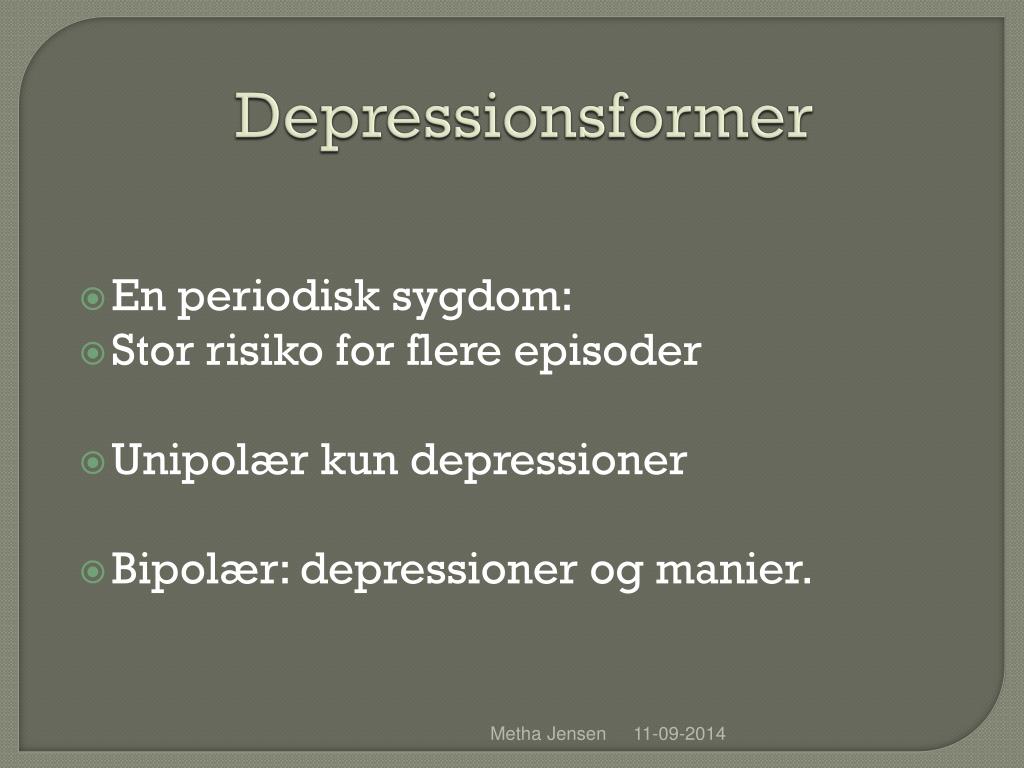 Depressionsformer

En periodisk sygdom:
Stor risiko for flere episoder

Unipolær kun depressioner

Bipolær: depressioner og manier.

Metha Jensen 11-09-2014